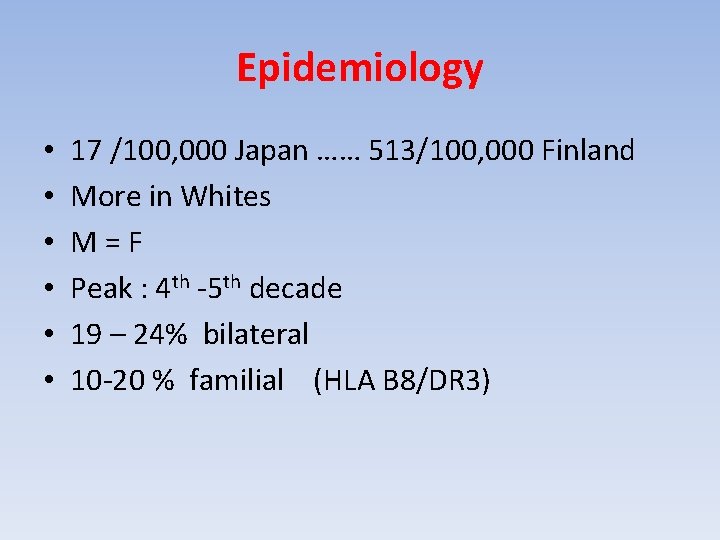 Epidemiology

• 17 /100,000 Japan …… 513/100,000 Finland
• More in Whites
• M = F
• Peak : 4$^{th}$ -5$^{th}$ decade
• 19 – 24% bilateral
• 10-20 % familial (HLA B8/DR3)